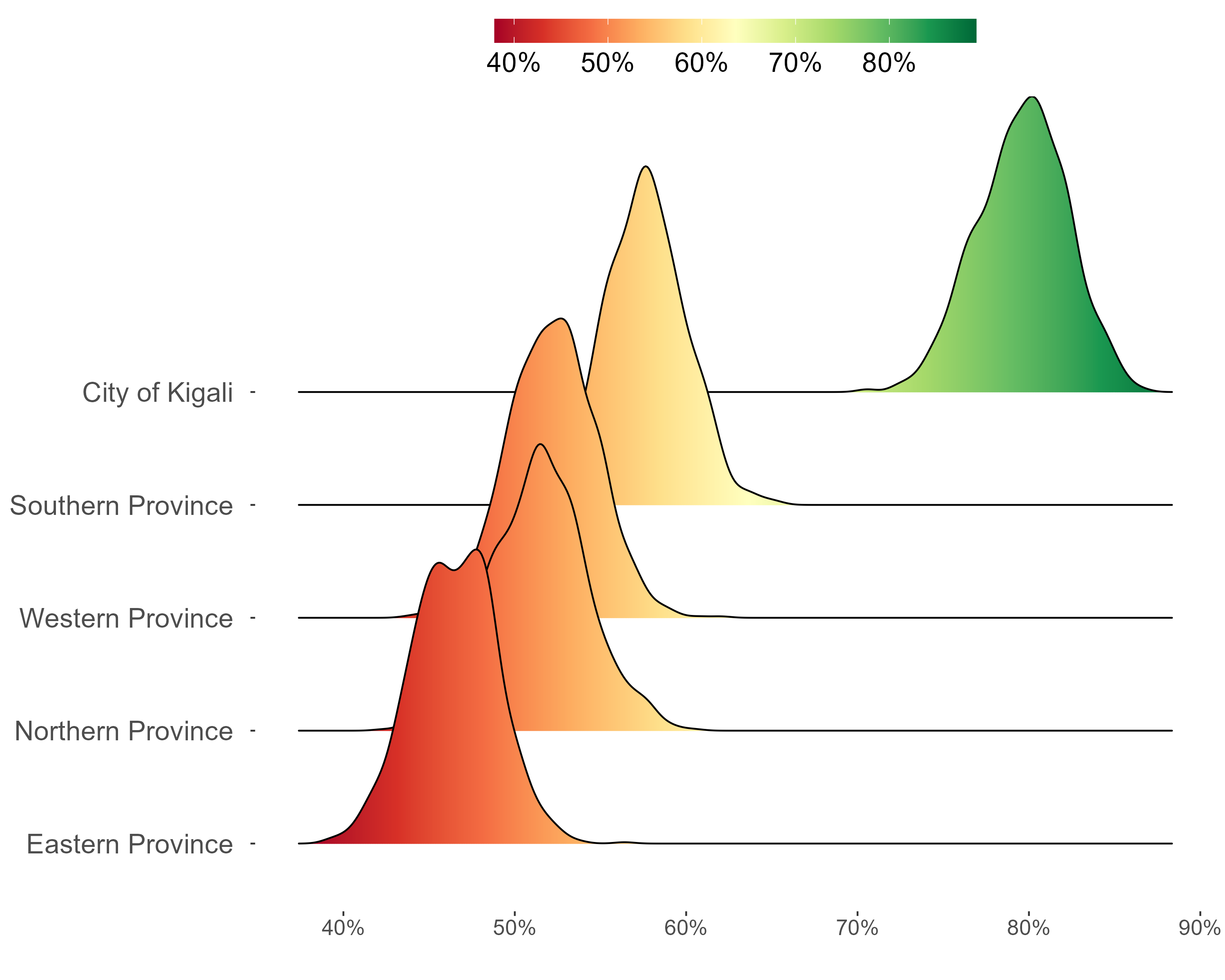 40% 50% 60% 70% 80%

City of Kigali
Southern Province
Western Province
Northern Province
Eastern Province

40% 50% 60% 70% 80% 90%